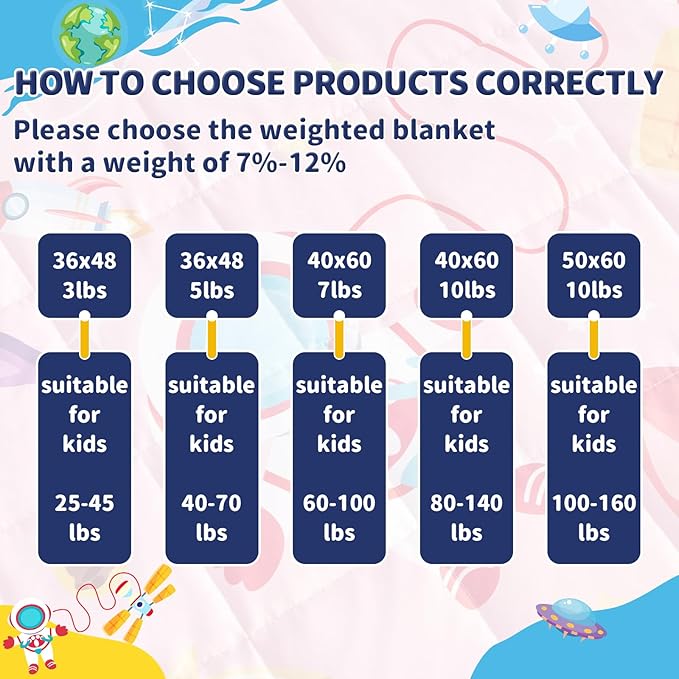 HOW TO CHOOSE PRODUCTS CORRECTLY

Please choose the weighted blanket with a weight of 7%-12%

36x48
3lbs

suitable for kids

25-45 lbs

36x48
5lbs

suitable for kids

40-70 lbs

40x60
7lbs

suitable for kids

60-100 lbs

40x60
10lbs

suitable for kids

80-140 lbs

50x60
10lbs

suitable for kids

100-160 lbs